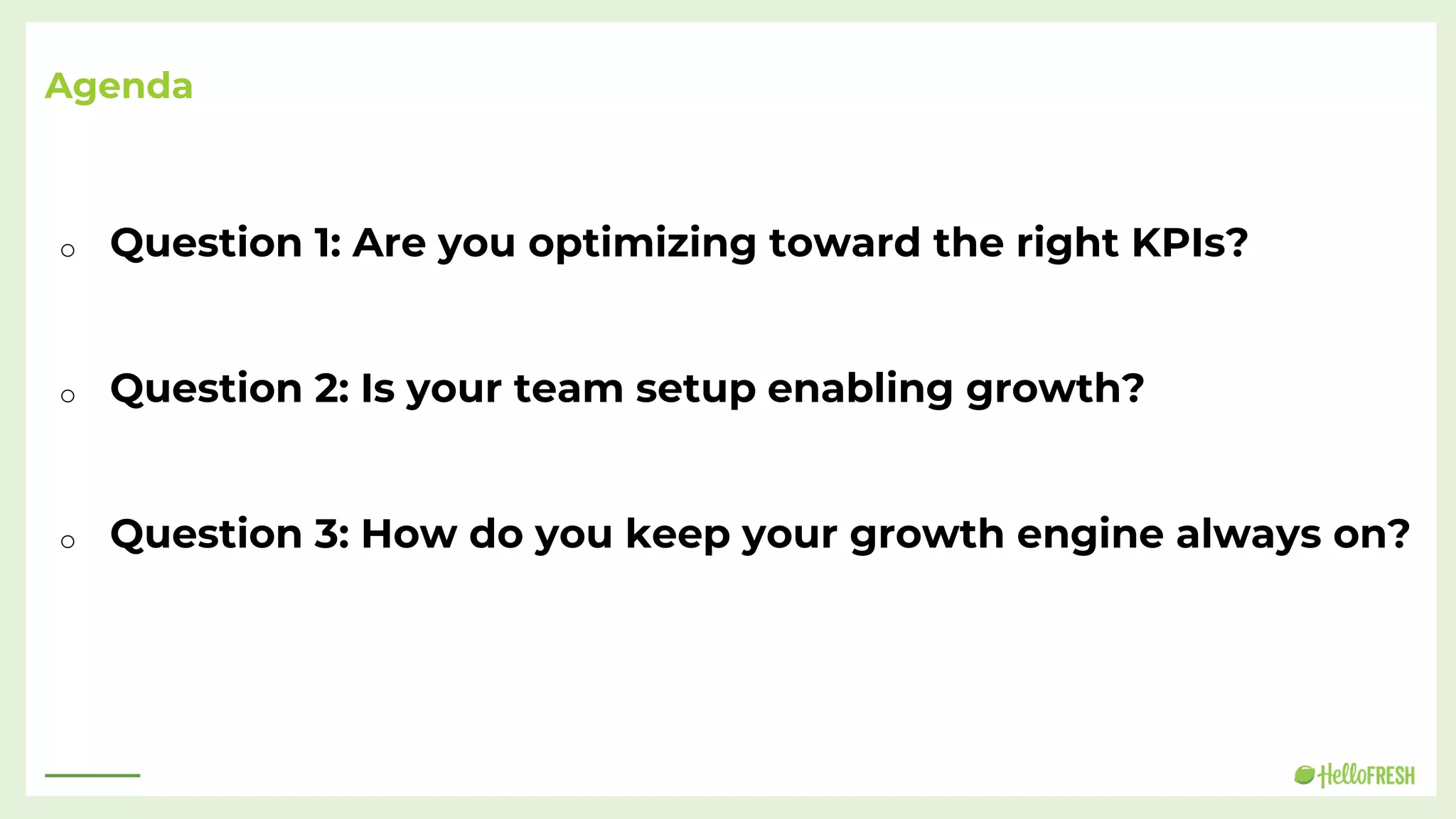 Agenda

○ Question 1: Are you optimizing toward the right KPIs?

○ Question 2: Is your team setup enabling growth?

○ Question 3: How do you keep your growth engine always on?

HelloFRESH